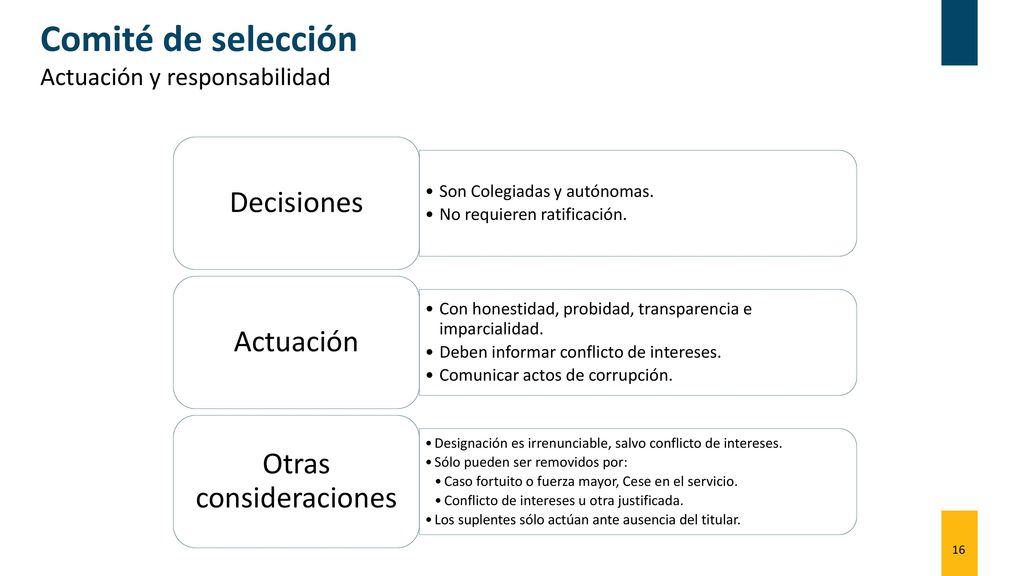 Comité de selección
Actuación y responsabilidad

Decisiones

• Son Colegiadas y autónomas.
• No requieren ratificación.

Actuación

• Con honestidad, probidad, transparencia e imparcialidad.
• Deben informar conflicto de intereses.
• Comunicar actos de corrupción.

Otras consideraciones

• Designación es irrenunciable, salvo conflicto de intereses.
• Sólo pueden ser removidos por:
• Caso fortuito o fuerza mayor, Cese en el servicio.
• Conflicto de intereses u otra justificada.
• Los suplentes sólo actúan ante ausencia del titular.

16